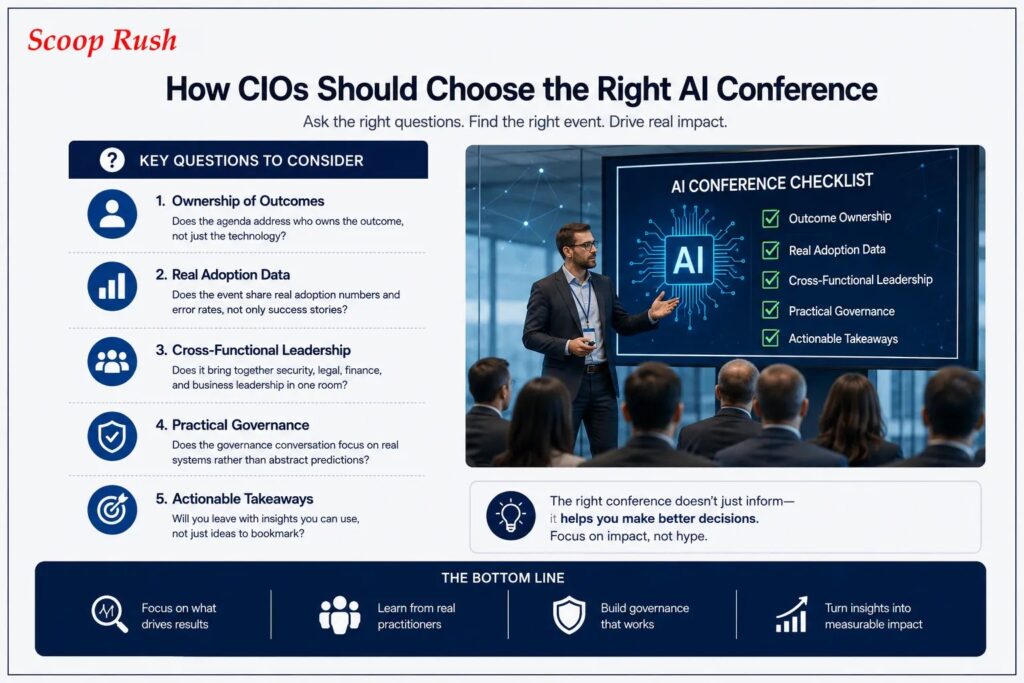 Scoop Rush

How CIOs Should Choose the Right AI Conference

Ask the right questions. Find the right event. Drive real impact.

KEY QUESTIONS TO CONSIDER

1. Ownership of Outcomes
Does the agenda address who owns the outcome, not just the technology?

2. Real Adoption Data
Does the event share real adoption numbers and error rates, not only success stories?

3. Cross-Functional Leadership
Does it bring together security, legal, finance, and business leadership in one room?

4. Practical Governance
Does the governance conversation focus on real systems rather than abstract predictions?

5. Actionable Takeaways
Will you leave with insights you can use, not just ideas to bookmark?

AI CONFERENCE CHECKLIST
AI
Outcome Ownership
Real Adoption Data
Cross-Functional Leadership
Practical Governance
Actionable Takeaways

The right conference doesn't just inform— it helps you make better decisions. Focus on impact, not hype.

THE BOTTOM LINE

Focus on what drives results

Learn from real practitioners

Build governance that works

Turn insights into measurable impact